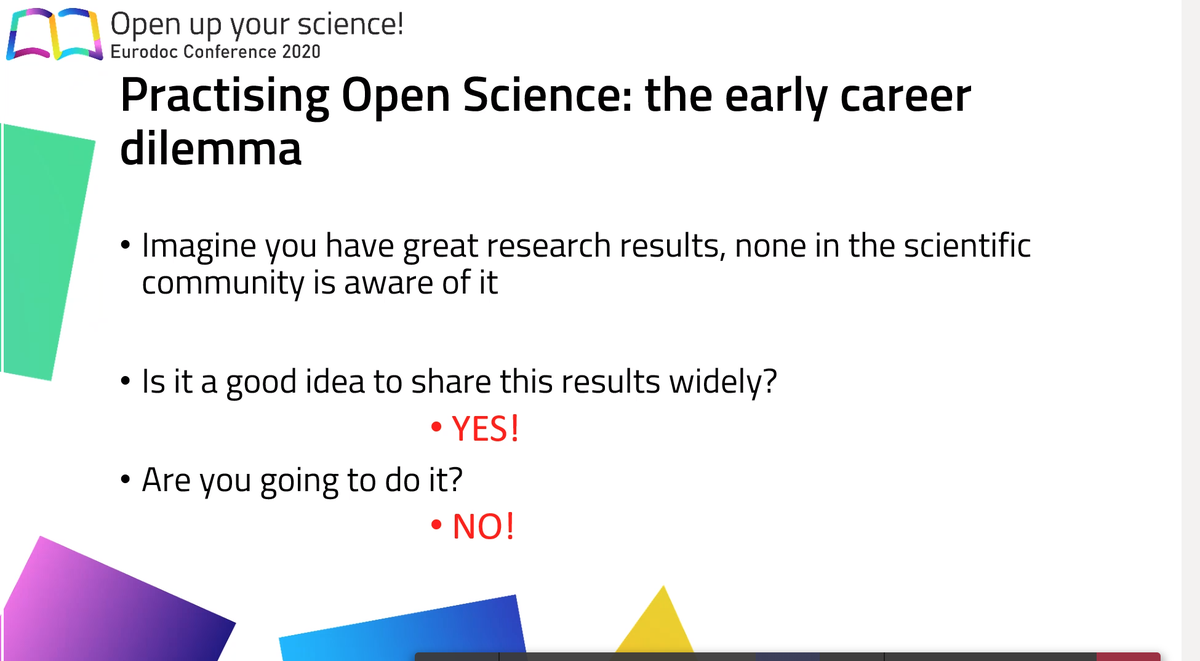 Open up your science!
Eurodoc Conference 2020

Practising Open Science: the early career dilemma

• Imagine you have great research results, none in the scientific community is aware of it

• Is it a good idea to share this results widely?

• YES!

• Are you going to do it?

• NO!